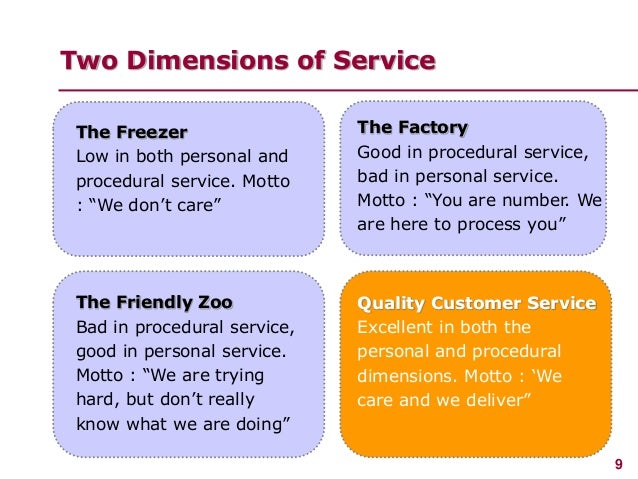 Two Dimensions of Service

The Freezer
Low in both personal and procedural service. Motto : “We don’t care”

The Factory
Good in procedural service, bad in personal service. Motto : “You are number. We are here to process you”

The Friendly Zoo
Bad in procedural service, good in personal service. Motto : “We are trying hard, but don’t really know what we are doing”

Quality Customer Service
Excellent in both the personal and procedural dimensions. Motto : ‘We care and we deliver”

9